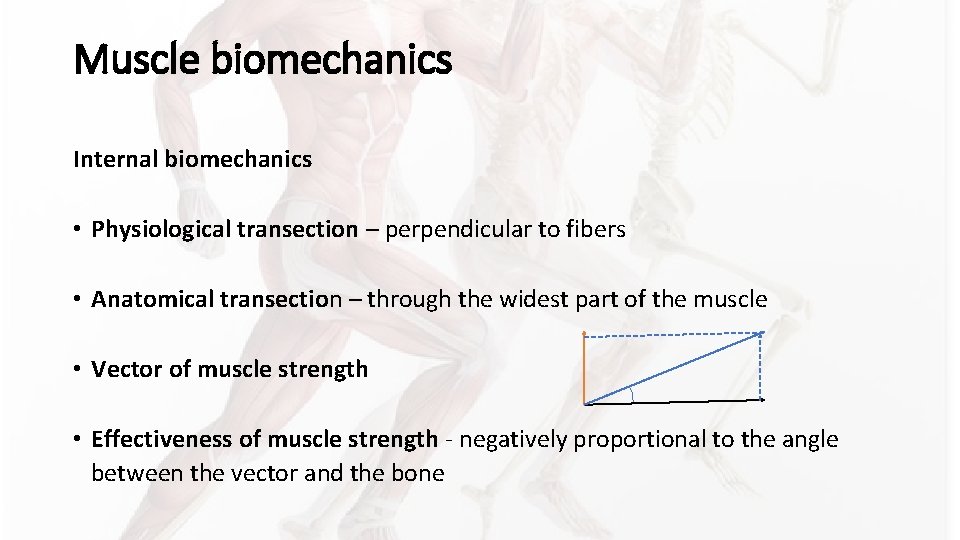 Muscle biomechanics

Internal biomechanics

• Physiological transection – perpendicular to fibers

• Anatomical transection – through the widest part of the muscle

• Vector of muscle strength

• Effectiveness of muscle strength - negatively proportional to the angle between the vector and the bone